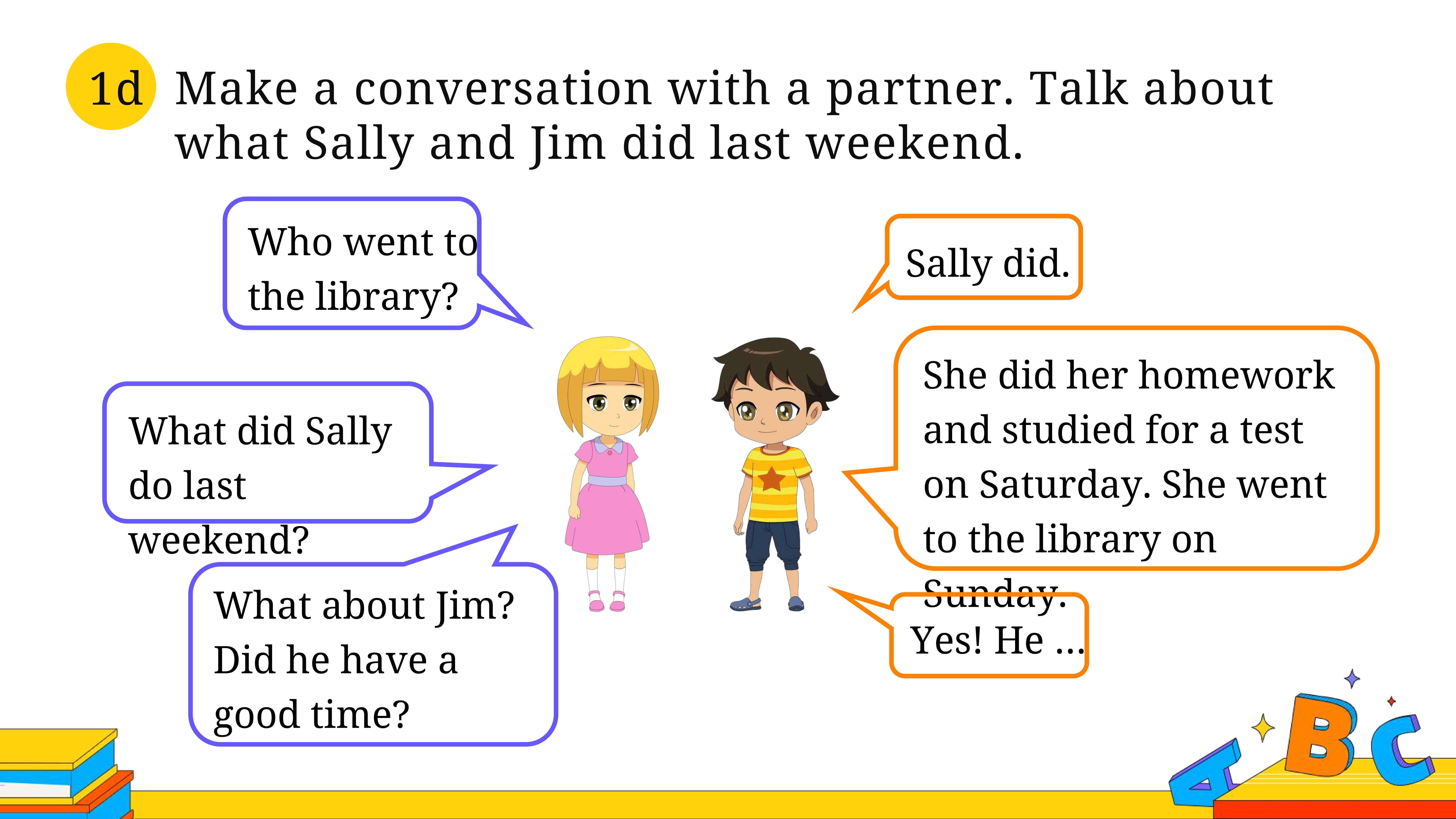 1d Make a conversation with a partner. Talk about what Sally and Jim did last weekend.

Who went to the library?

Sally did.

What did Sally do last weekend?

She did her homework and studied for a test on Saturday. She went to the library on Sunday.

What about Jim? Did he have a good time?

Yes! He ...

A B C